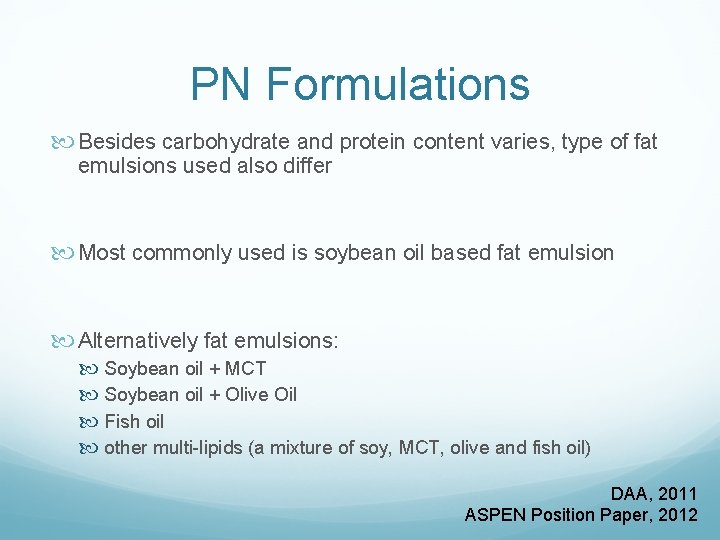 PN Formulations

Besides carbohydrate and protein content varies, type of fat emulsions used also differ

Most commonly used is soybean oil based fat emulsion

Alternatively fat emulsions:

Soybean oil + MCT

Soybean oil + Olive Oil

Fish oil

other multi-lipids (a mixture of soy, MCT, olive and fish oil)

DAA, 2011
ASPEN Position Paper, 2012